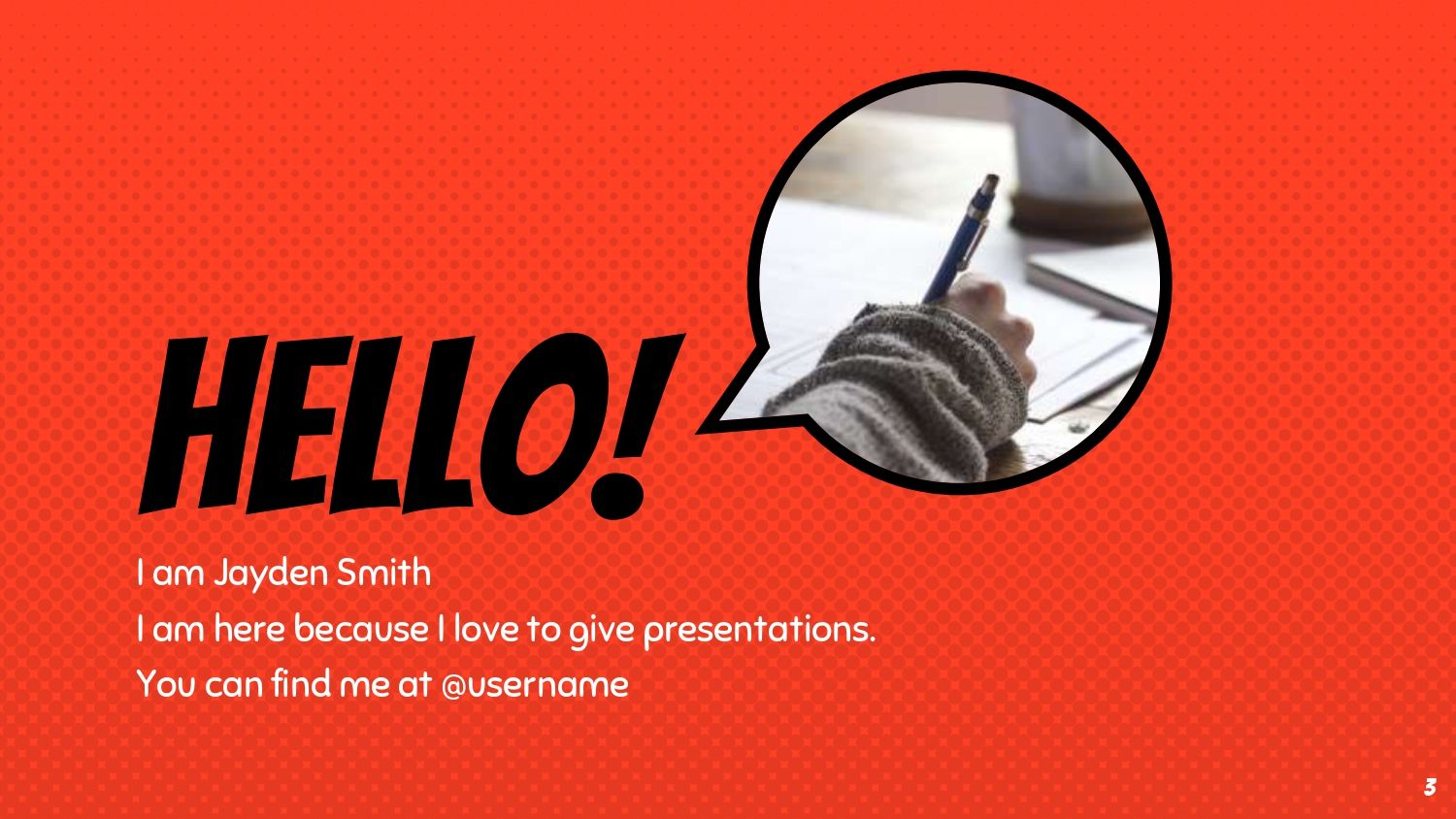 HELLO!

I am Jayden Smith

I am here because I love to give presentations.

You can find me at @username

3